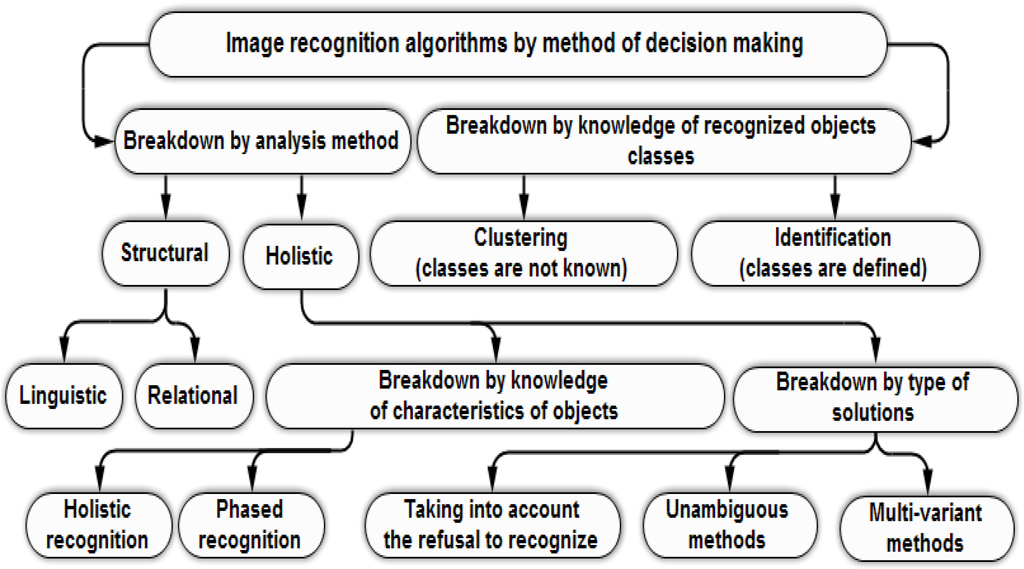 Image recognition algorithms by method of decision making

Breakdown by analysis method

Breakdown by knowledge of recognized objects classes

Structural

Holistic

Clustering
(classes are not known)

Identification
(classes are defined)

Linguistic

Relational

Breakdown by knowledge of characteristics of objects

Breakdown by type of solutions

Holistic recognition

Phased recognition

Taking into account the refusal to recognize

Unambiguous methods

Multi-variant methods